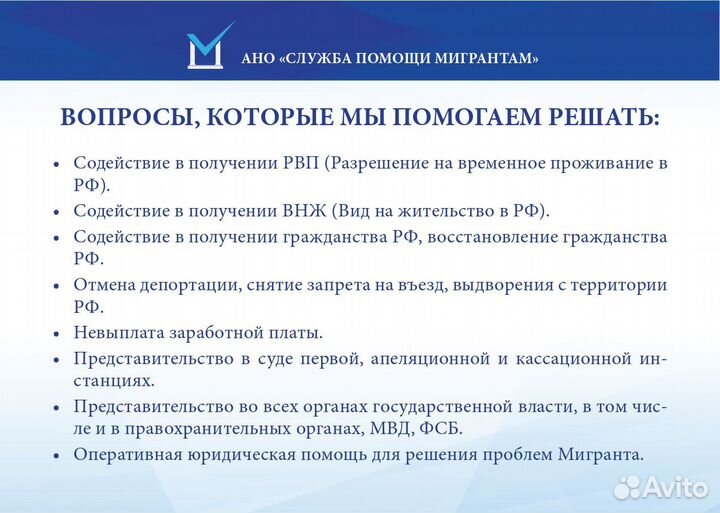 АНО «СЛУЖБА ПОМОЩИ МИГРАНТАМ»

ВОПРОСЫ, КОТОРЫЕ МЫ ПОМОГАЕМ РЕШАТЬ:

• Содействие в получении РВП (Разрешение на временное проживание в РФ).
• Содействие в получении ВНЖ (Вид на жительство в РФ).
• Содействие в получении гражданства РФ, восстановление гражданства РФ.
• Отмена депортации, снятие запрета на въезд, выдворения с территории РФ.
• Невыплата заработной платы.
• Представительство в суде первой, апеляционной и кассационной инстанциях.
• Представительство во всех органах государственной власти, в том числе и в правохранительных органах, МВД, ФСБ.
• Оперативная юридическая помощь для решения проблем Мигранта.

Avito